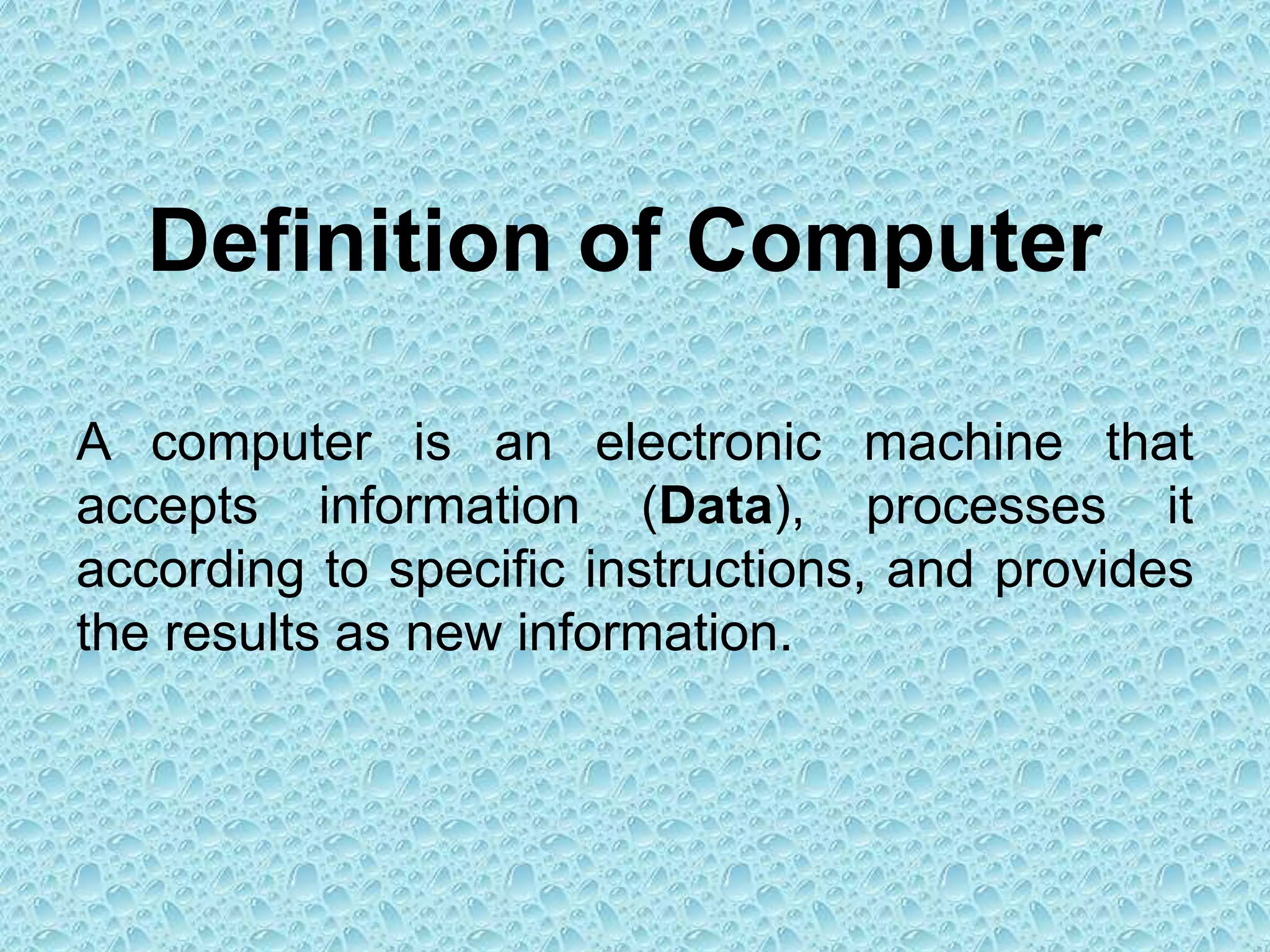 Definition of Computer

A computer is an electronic machine that accepts information (Data), processes it according to specific instructions, and provides the results as new information.